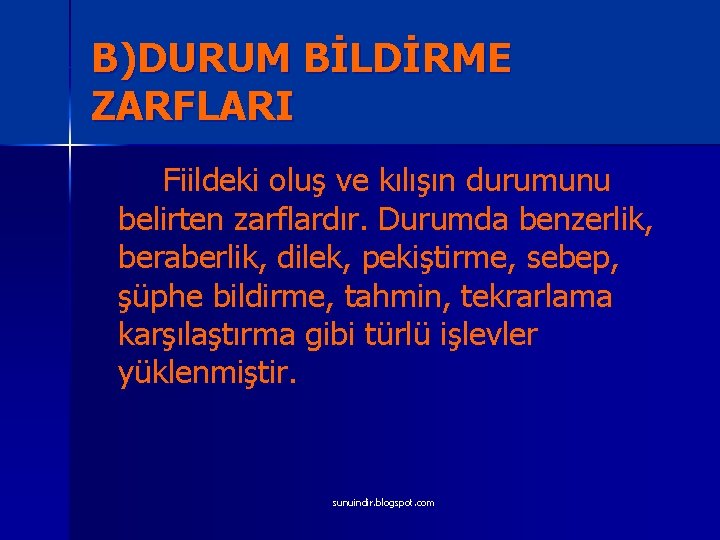 B)DURUM BİLDİRME ZARFLARI

Fiildeki oluş ve kılışın durumunu belirten zarflardır. Durumda benzerlik, beraberlik, dilek, pekiştirme, sebep, şüphe bildirme, tahmin, tekrarlama karşılaştırma gibi türlü işlevler yüklenmiştir.

sunuindir.blogspot.com